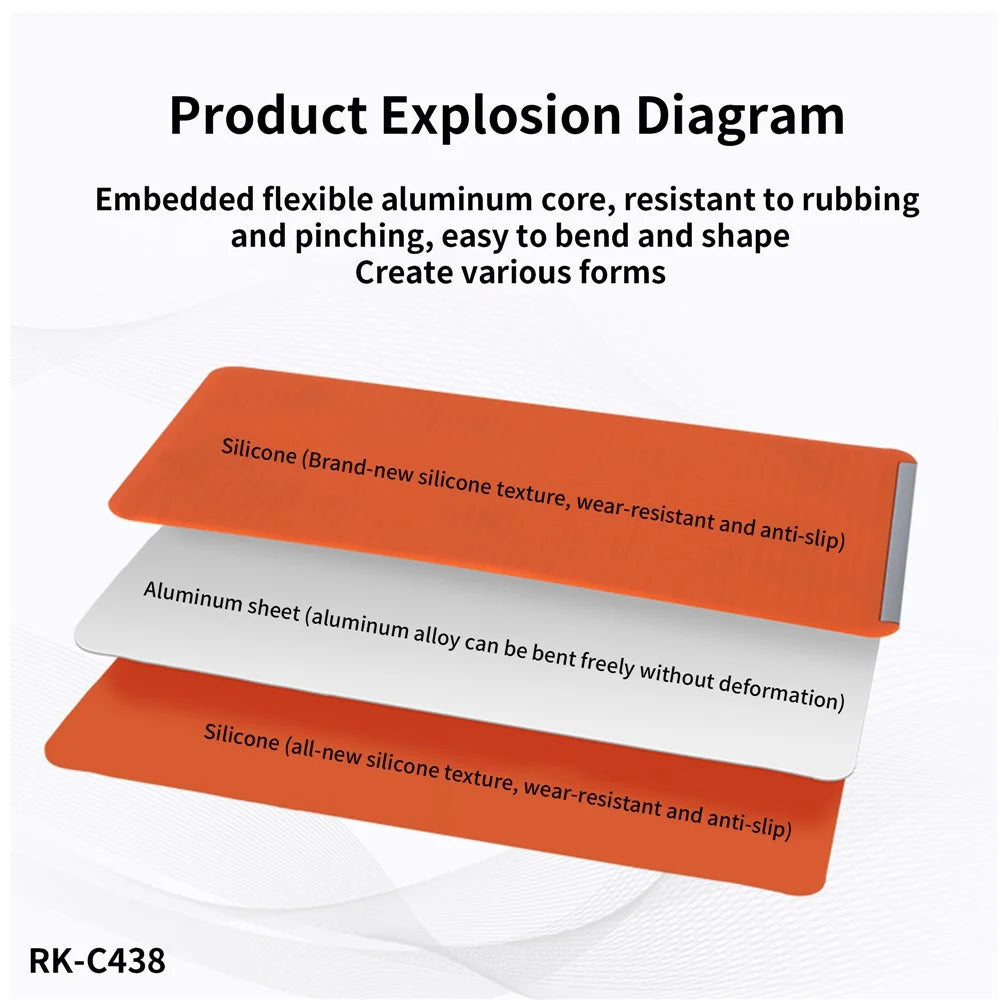 Product Explosion Diagram

Embedded flexible aluminum core, resistant to rubbing and pinching, easy to bend and shape
Create various forms

Silicone (Brand-new silicone texture, wear-resistant and anti-slip)

Aluminum sheet (aluminum alloy can be bent freely without deformation)

Silicone (all-new silicone texture, wear-resistant and anti-slip)

RK-C438